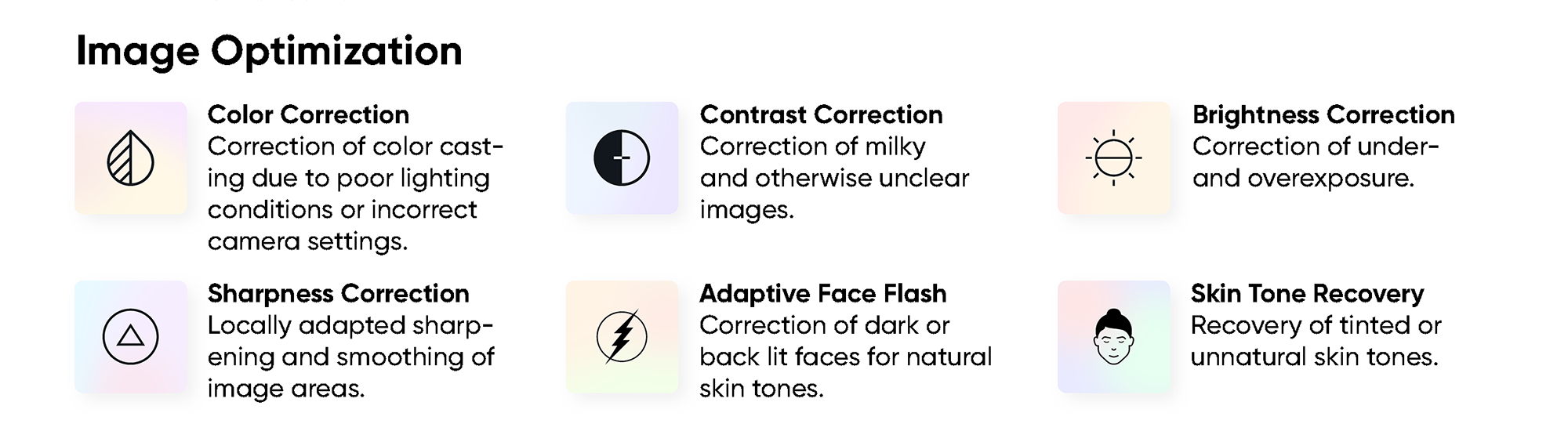 Image Optimization

Color Correction
Correction of color casting due to poor lighting conditions or incorrect camera settings.

Contrast Correction
Correction of milky and otherwise unclear images.

Brightness Correction
Correction of under- and overexposure.

Sharpness Correction
Locally adapted sharpening and smoothing of image areas.

Adaptive Face Flash
Correction of dark or back lit faces for natural skin tones.

Skin Tone Recovery
Recovery of tinted or unnatural skin tones.